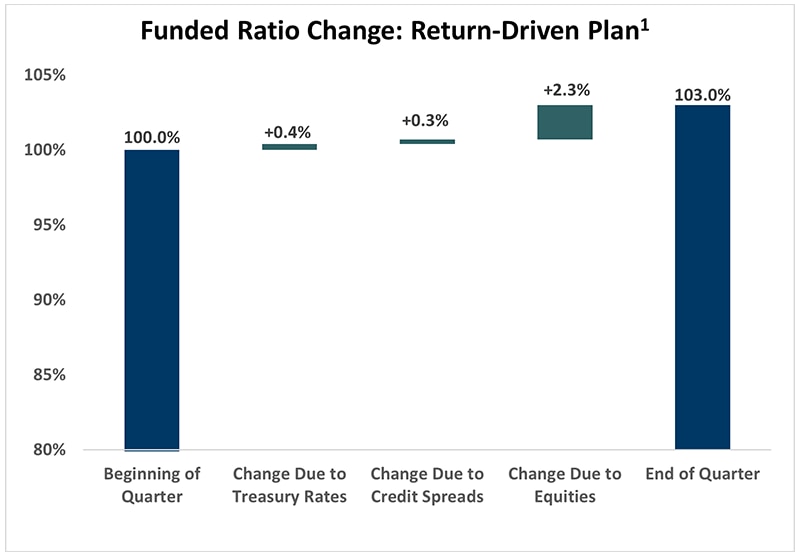 Funded Ratio Change: Return-Driven Plan$^1$

105%
100%
95%
90%
85%
80%

100.0%
+0.4%
+0.3%
+2.3%
103.0%

Beginning of Quarter
Change Due to Treasury Rates
Change Due to Credit Spreads
Change Due to Equities
End of Quarter